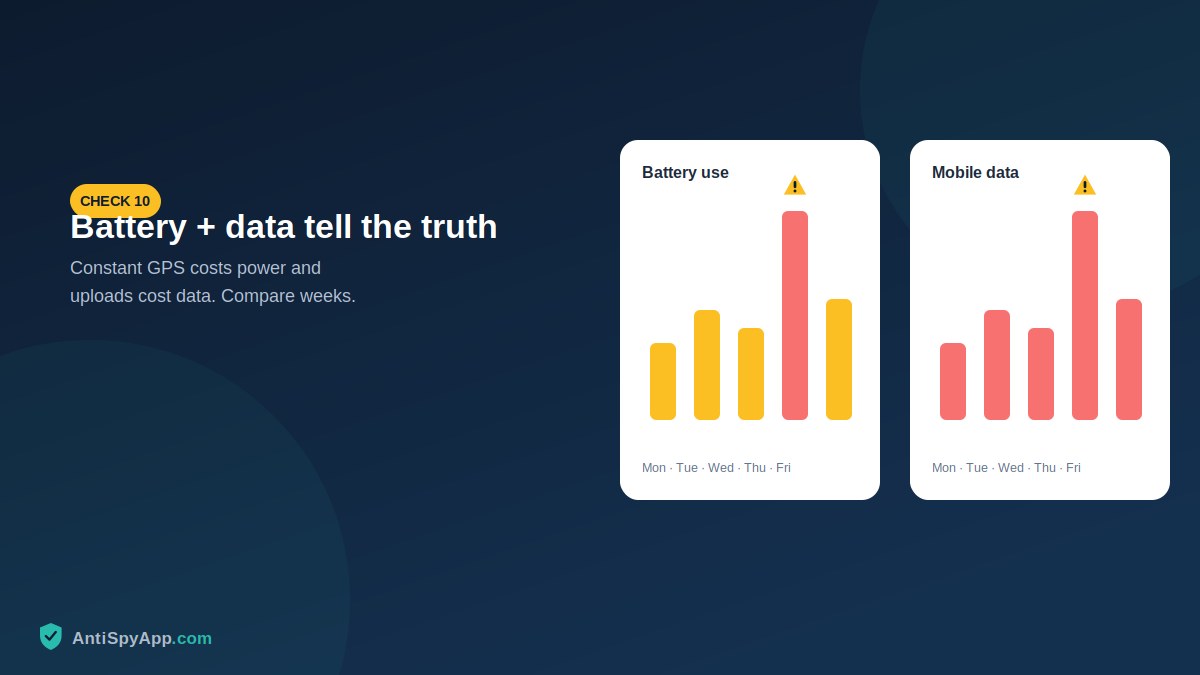 CHECK 10

Battery + data tell the truth

Constant GPS costs power and uploads cost data. Compare weeks.

Battery use

Mon · Tue · Wed · Thu · Fri

Mobile data

Mon · Tue · Wed · Thu · Fri

AntiSpyApp.com